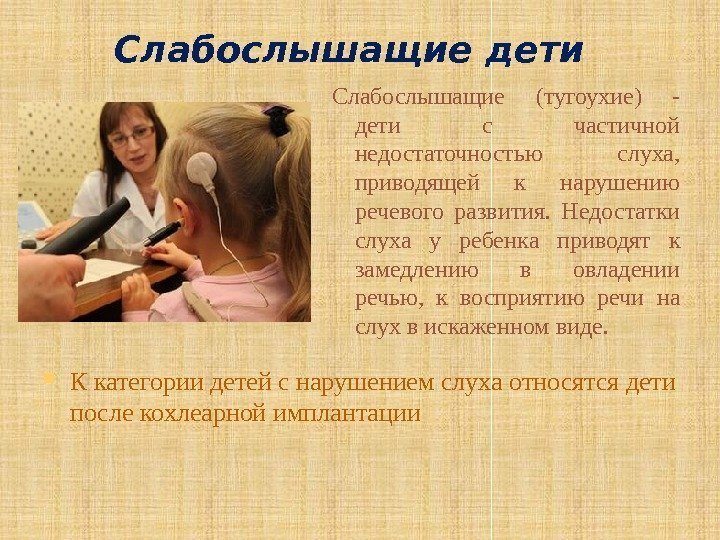 Слабослышащие дети

Слабослышащие (тугоухие) - дети с частичной недостаточностью слуха, приводящей к нарушению речевого развития. Недостатки слуха у ребенка приводят к замедлению в овладении речью, к восприятию речи на слух в искаженном виде.

К категории детей с нарушением слуха относятся дети после кохлеарной имплантации